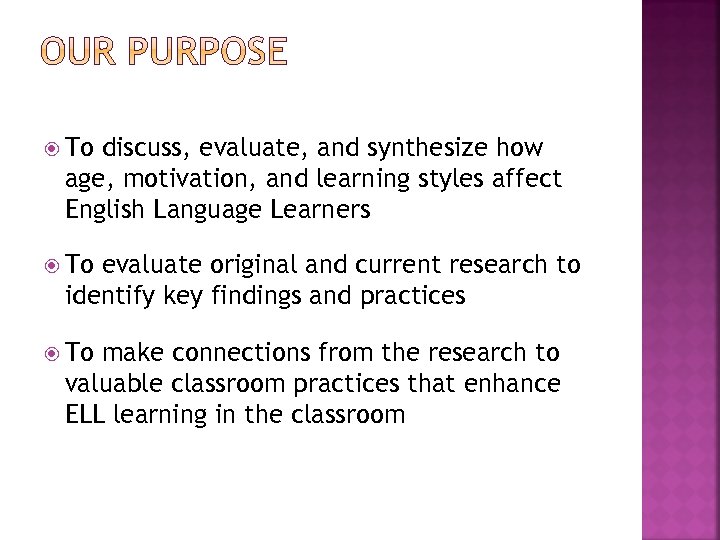 OUR PURPOSE

To discuss, evaluate, and synthesize how age, motivation, and learning styles affect English Language Learners

To evaluate original and current research to identify key findings and practices

To make connections from the research to valuable classroom practices that enhance ELL learning in the classroom